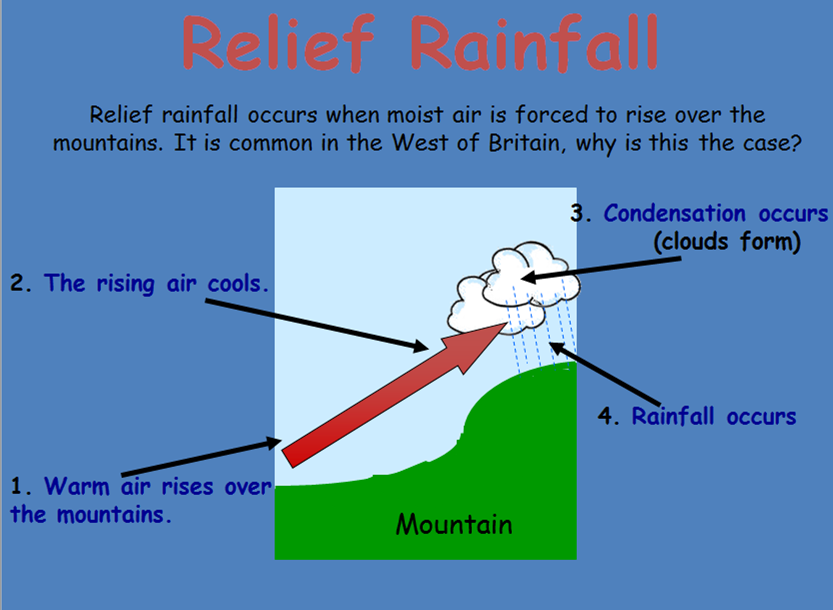 Relief Rainfall

Relief rainfall occurs when moist air is forced to rise over the mountains. It is common in the West of Britain, why is this the case?

3. Condensation occurs (clouds form)

2. The rising air cools.

4. Rainfall occurs

1. Warm air rises over the mountains.

Mountain